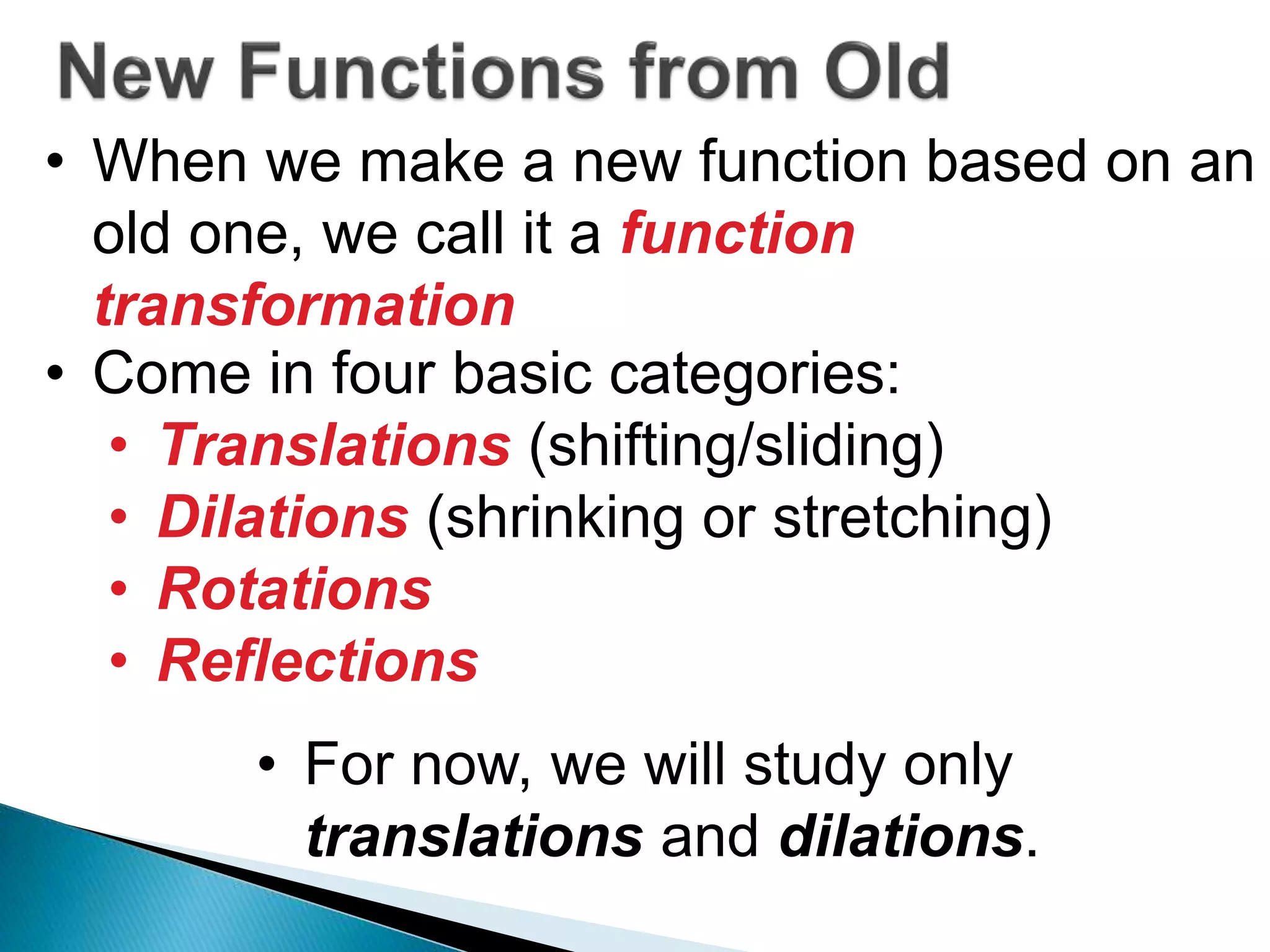 New Functions from Old

• When we make a new function based on an old one, we call it a function transformation
• Come in four basic categories:
• Translations (shifting/sliding)
• Dilations (shrinking or stretching)
• Rotations
• Reflections

• For now, we will study only translations and dilations.